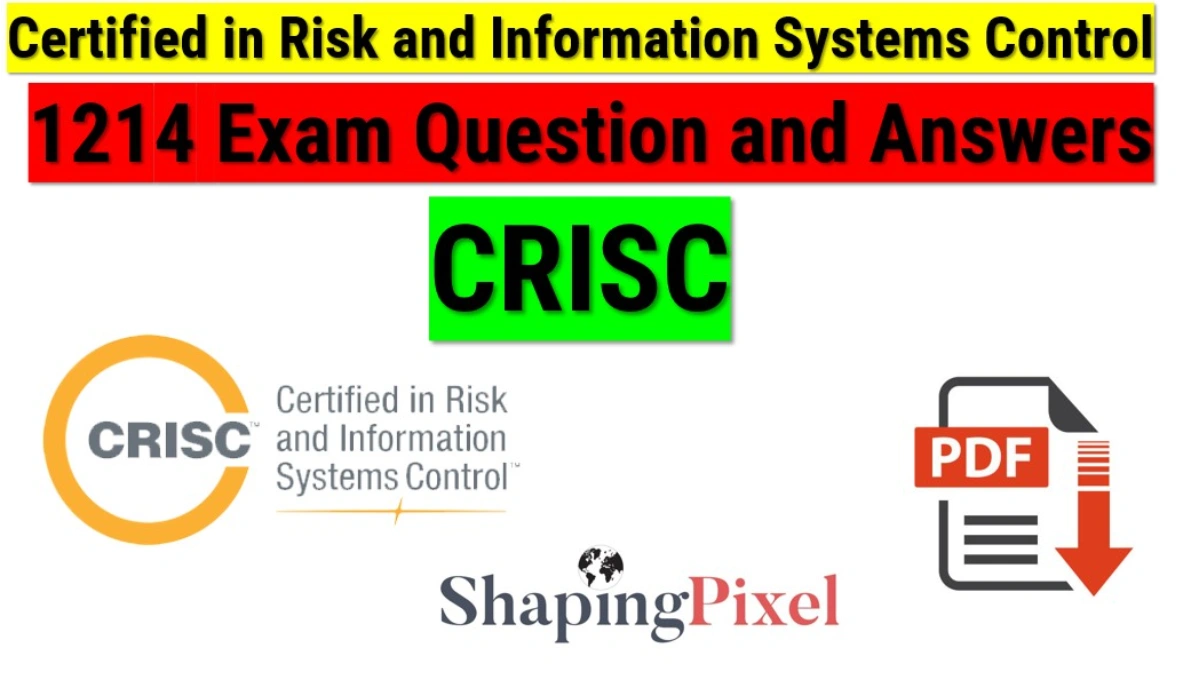 Certified in Risk and Information Systems Control

1214 Exam Question and Answers

CRISC

CRISC™ Certified in Risk and Information Systems Control™

PDF

ShapingPixel